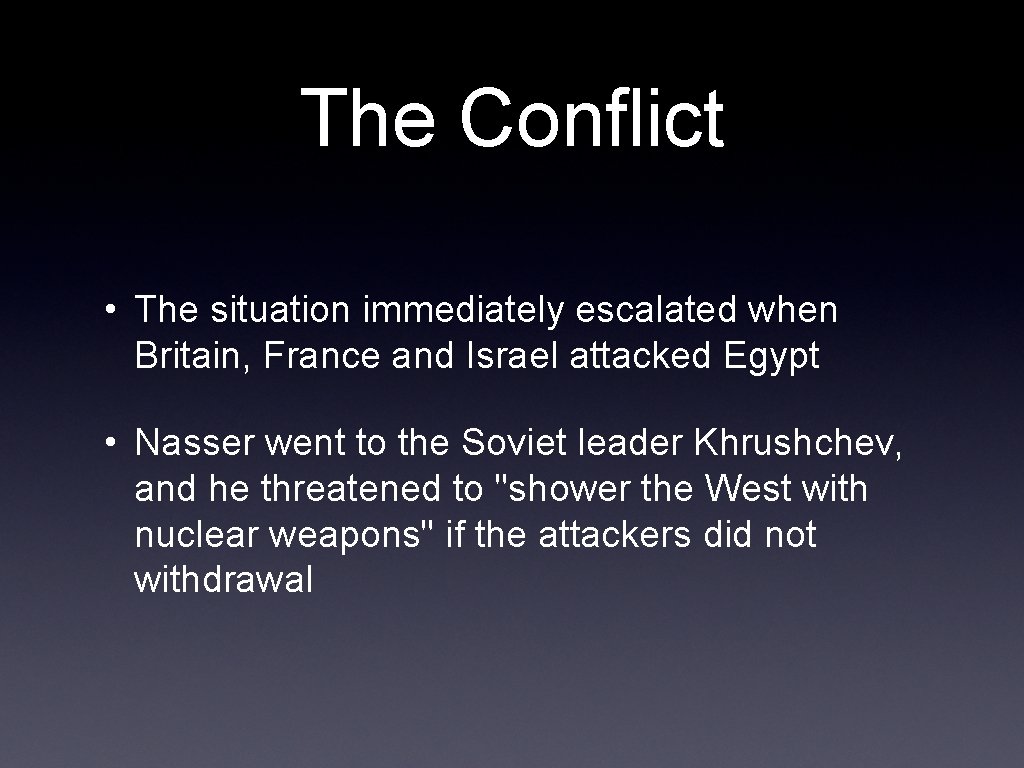 The Conflict

• The situation immediately escalated when Britain, France and Israel attacked Egypt

• Nasser went to the Soviet leader Khrushchev, and he threatened to "shower the West with nuclear weapons" if the attackers did not withdrawal